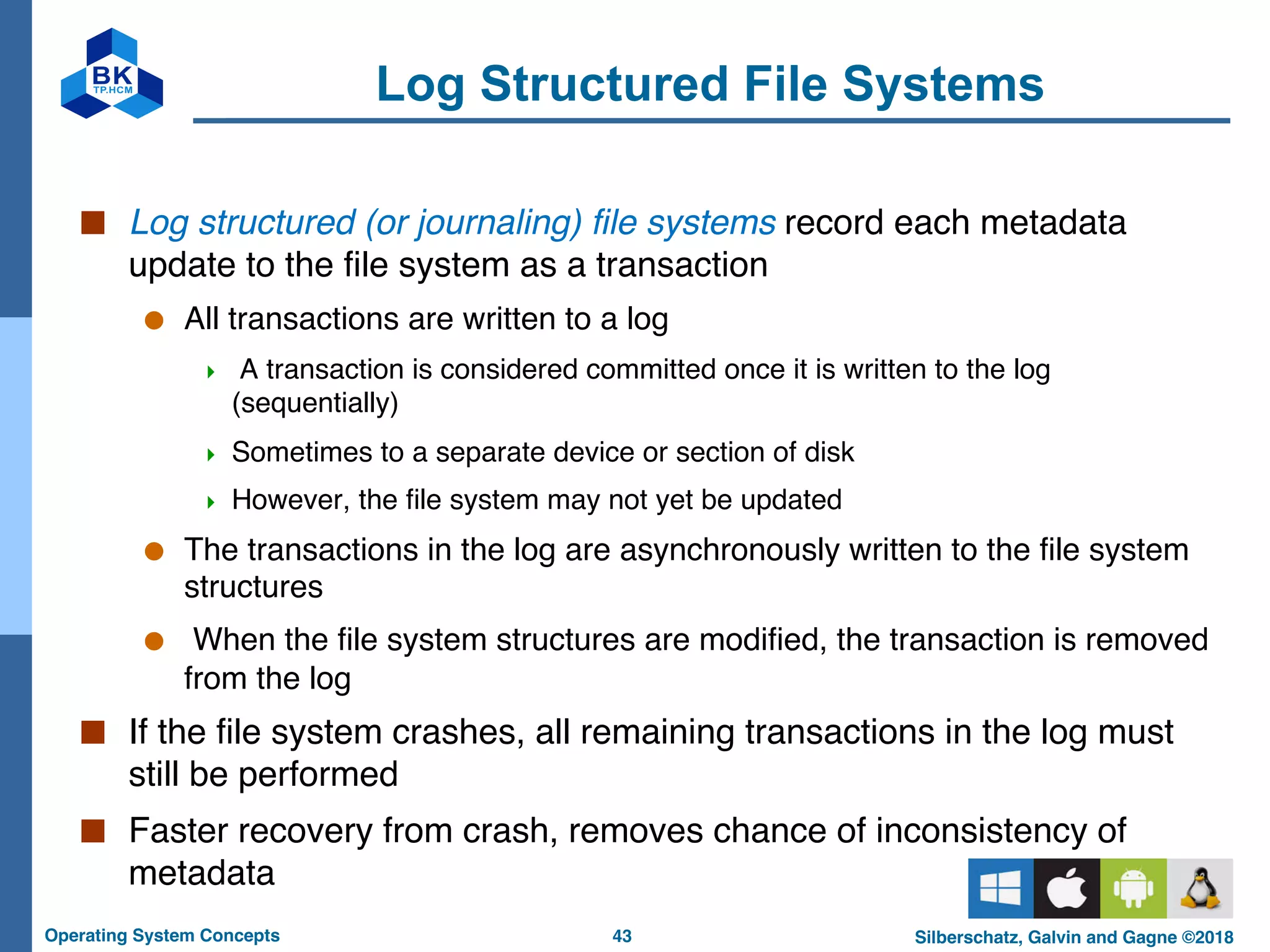 BK
TP.HCM

Log Structured File Systems

Log structured (or journaling) file systems record each metadata update to the file system as a transaction

All transactions are written to a log

A transaction is considered committed once it is written to the log (sequentially)

Sometimes to a separate device or section of disk

However, the file system may not yet be updated

The transactions in the log are asynchronously written to the file system structures

When the file system structures are modified, the transaction is removed from the log

If the file system crashes, all remaining transactions in the log must still be performed

Faster recovery from crash, removes chance of inconsistency of metadata

Operating System Concepts 43 Silberschatz, Galvin and Gagne ©2018